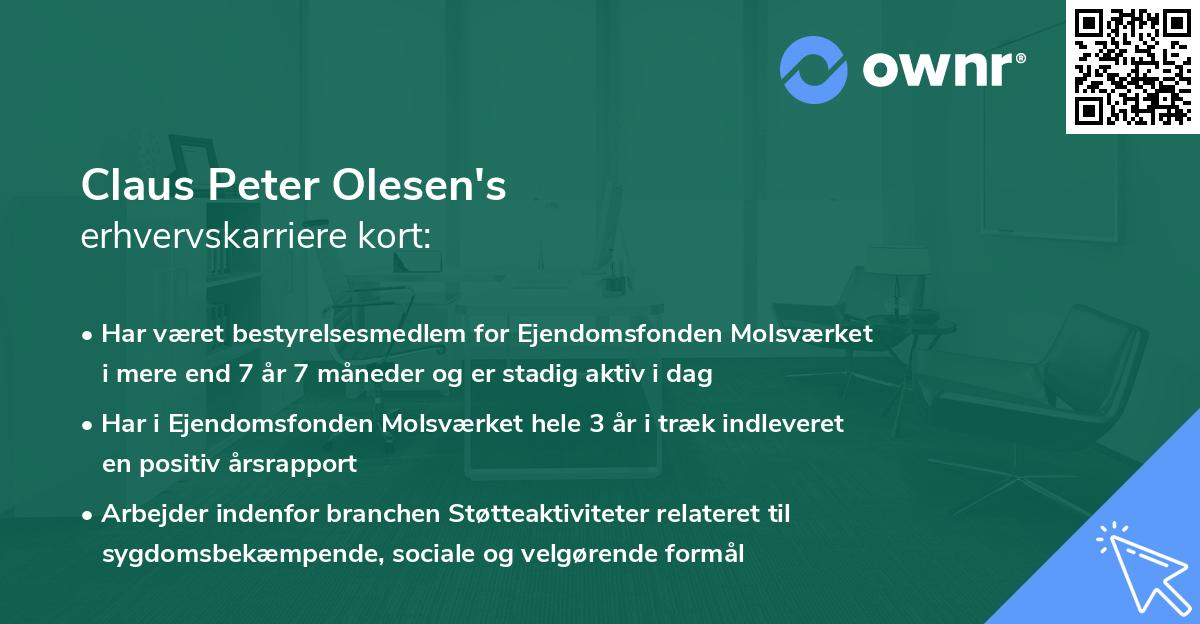 ownr®

Claus Peter Olesen's
erhvervskarriere kort:

• Har været bestyrelsesmedlem for Ejendomsfonden Molsværket i mere end 7 år 7 måneder og er stadig aktiv i dag

• Har i Ejendomsfonden Molsværket hele 3 år i træk indleveret en positiv årsrapport

• Arbejder indenfor branchen Støtteaktiviteter relateret til sygdomsbekæmpende, sociale og velgørende formål